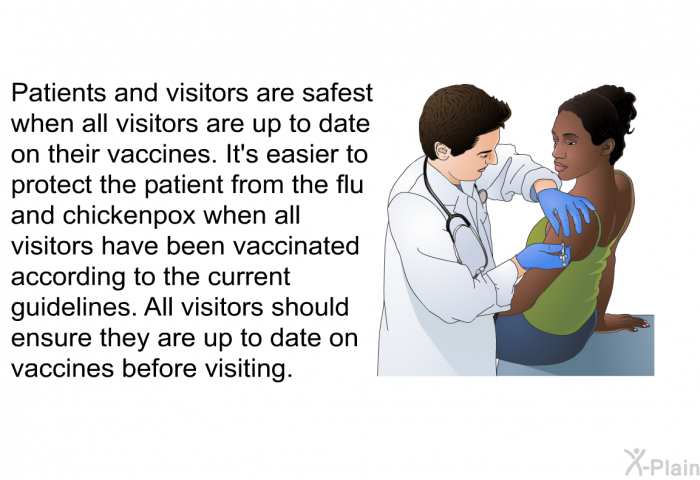 Patients and visitors are safest when all visitors are up to date on their vaccines. It's easier to protect the patient from the flu and chickenpox when all visitors have been vaccinated according to the current guidelines. All visitors should ensure they are up to date on vaccines before visiting.

X-Plain